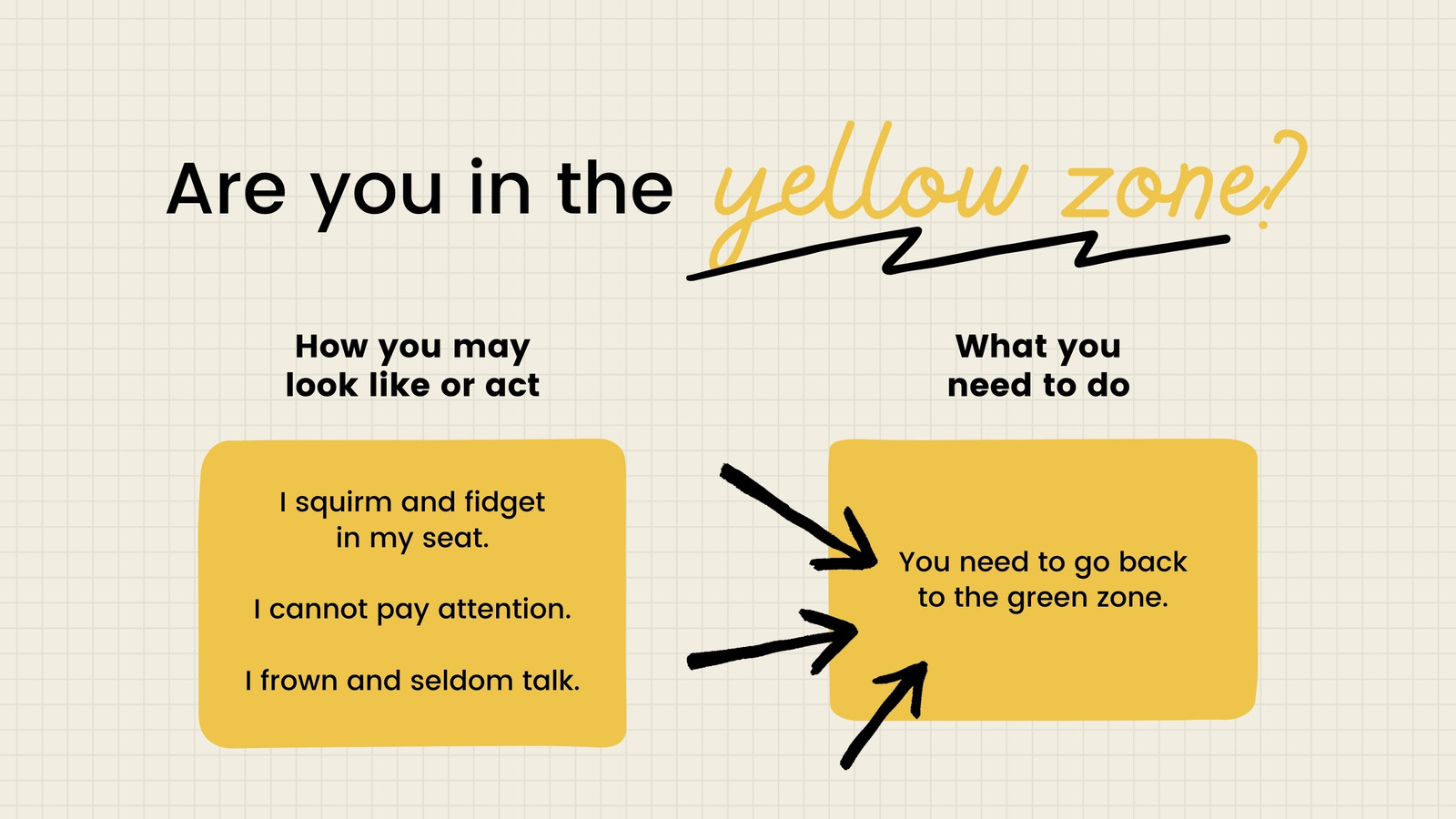 Are you in the yellow zone?

How you may look like or act

I squirm and fidget in my seat.

I cannot pay attention.

I frown and seldom talk.

What you need to do

You need to go back to the green zone.